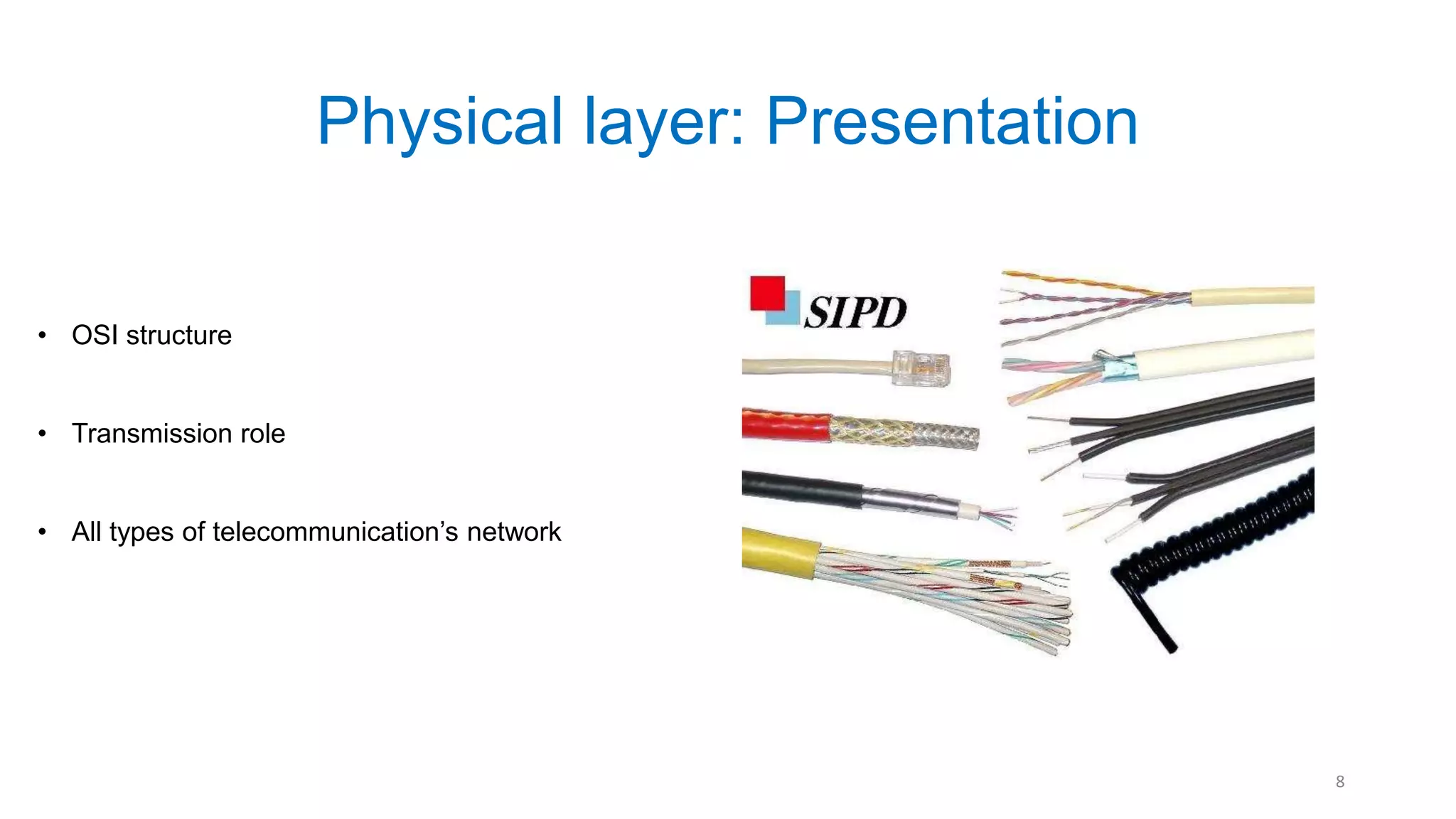 Physical layer: Presentation

• OSI structure

• Transmission role

• All types of telecommunication’s network

SIPD

8